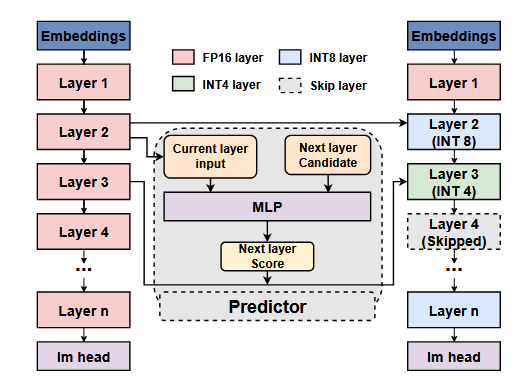 Embeddings
Layer 1
Layer 2
Layer 3
Layer 4
...
Layer n
lm head

FP16 layer
INT8 layer
INT4 layer
Skip layer

Current layer input
Next layer Candidate
MLP
Next layer Score
Predictor

Embeddings
Layer 1
Layer 2 (INT 8)
Layer 3 (INT 4)
Layer 4 (Skipped)
...
Layer n
lm head